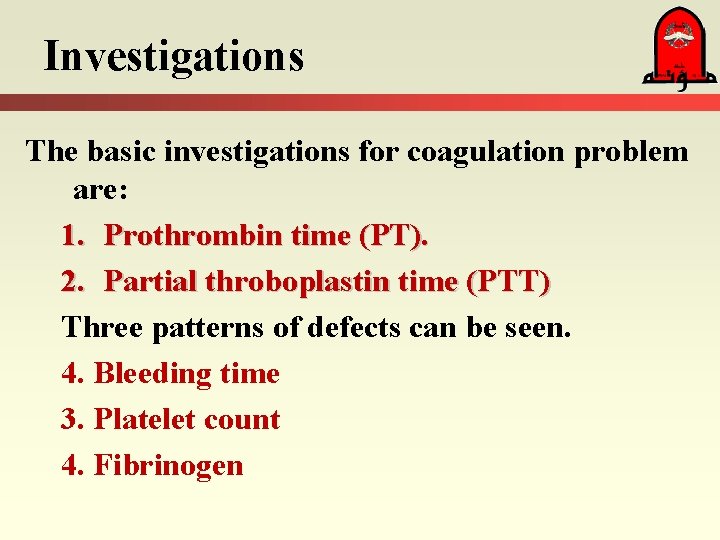 Investigations

The basic investigations for coagulation problem are:

1. Prothrombin time (PT).
2. Partial throboplastin time (PTT)

Three patterns of defects can be seen.

4. Bleeding time
3. Platelet count
4. Fibrinogen